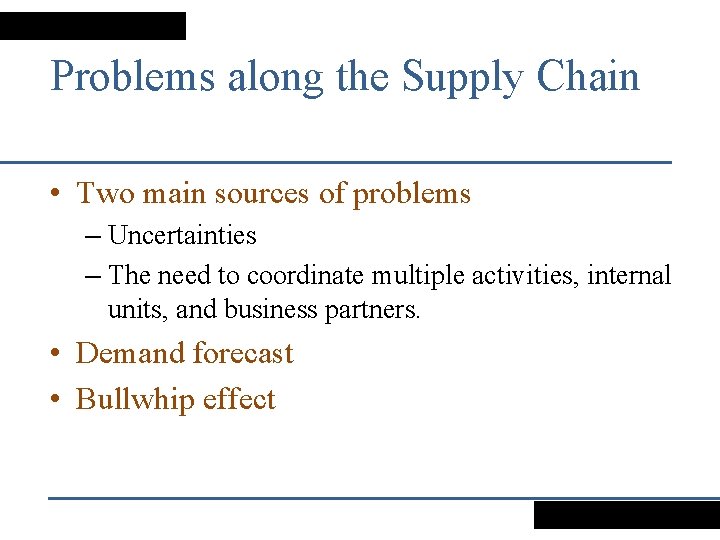 Problems along the Supply Chain

• Two main sources of problems
– Uncertainties
– The need to coordinate multiple activities, internal units, and business partners.
• Demand forecast
• Bullwhip effect